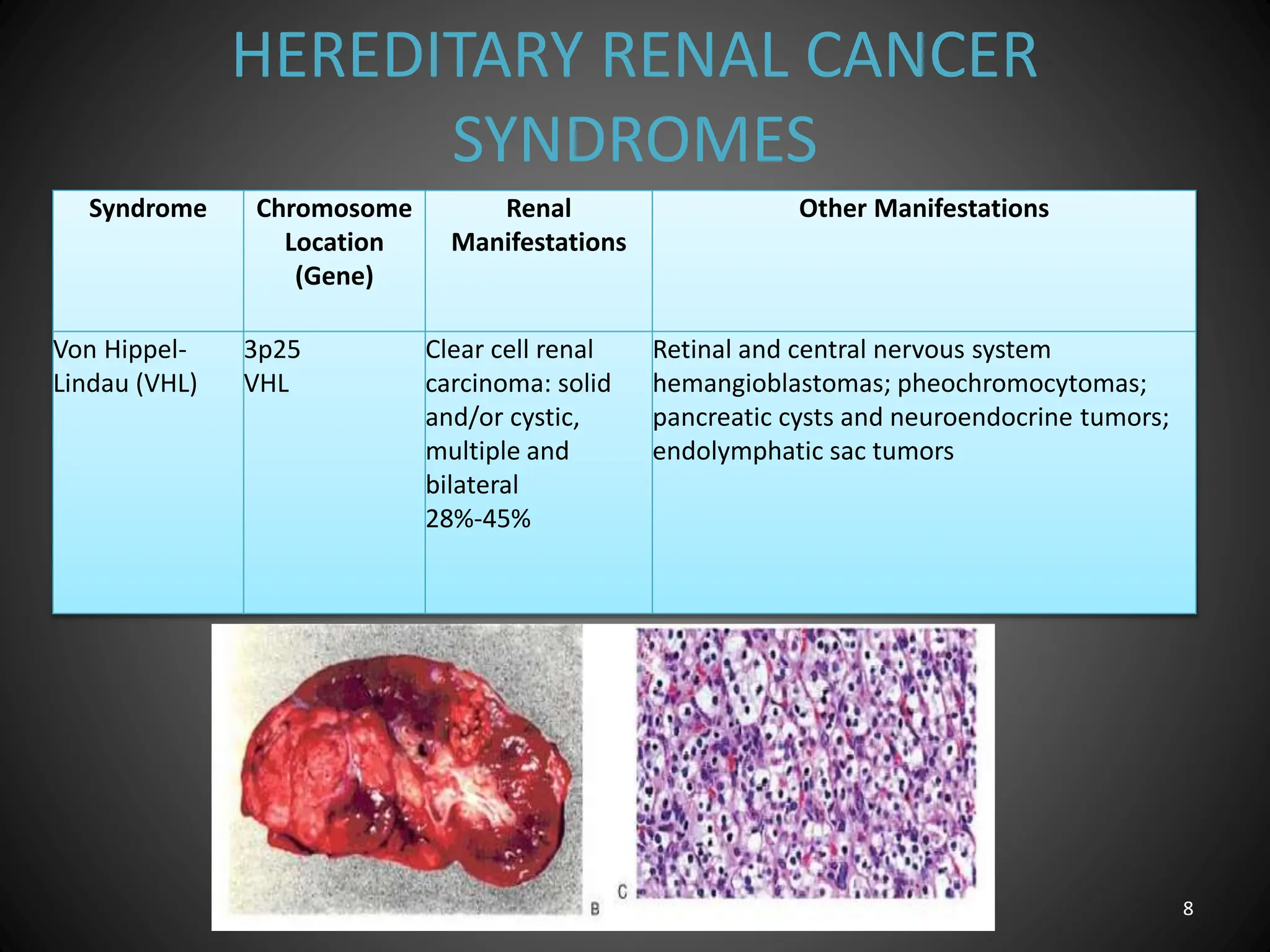 HEREDITARY RENAL CANCER SYNDROMES

| Syndrome | Chromosome Location (Gene) | Renal Manifestations | Other Manifestations |
|---|---|---|---|
| Von Hippel-Lindau (VHL) | 3p25 VHL | Clear cell renal carcinoma: solid and/or cystic, multiple and bilateral 28%-45% | Retinal and central nervous system hemangioblastomas; pheochromocytomas; pancreatic cysts and neuroendocrine tumors; endolymphatic sac tumors |

B

C

8